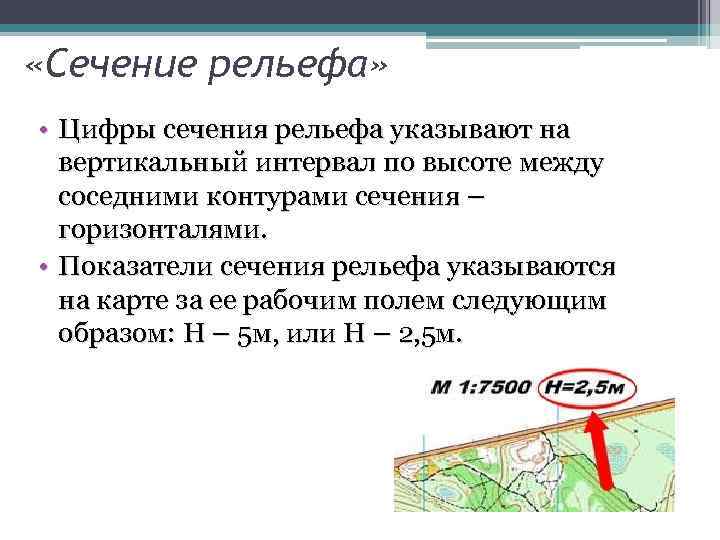 «Сечение рельефа»

• Цифры сечения рельефа указывают на вертикальный интервал по высоте между соседними контурами сечения – горизонталями.

• Показатели сечения рельефа указываются на карте за ее рабочим полем следующим образом: Н – 5м, или Н – 2,5м.

М 1:7500 Н=2,5м